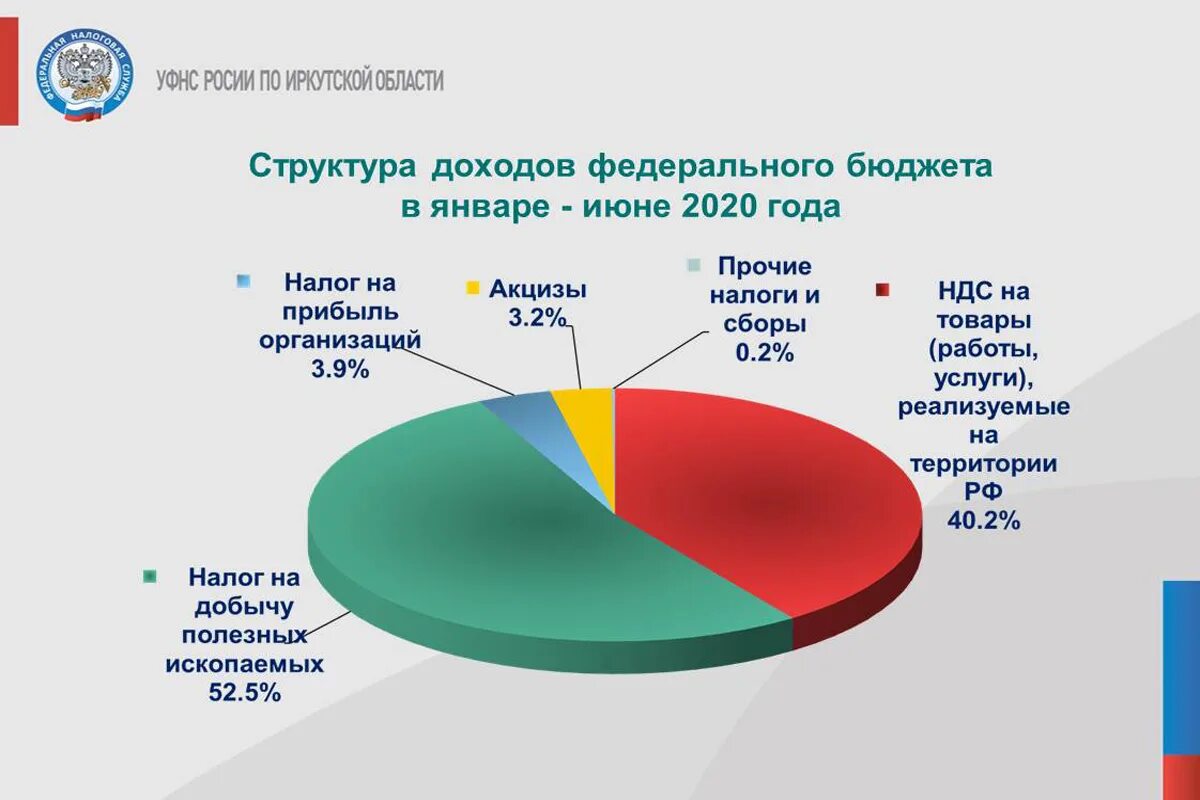 ФЕДЕРАЛЬНАЯ НАЛОГОВАЯ СЛУЖБА

УФНС РОСИИ ПО ИРКУТСКОЙ ОБЛАСТИ

Структура доходов федерального бюджета в январе - июне 2020 года

Налог на прибыль организаций 3.9%

Акцизы 3.2%

Прочие налоги и сборы 0.2%

НДС на товары (работы, услуги), реализуемые на территории РФ 40.2%

Налог на добычу полезных ископаемых 52.5%